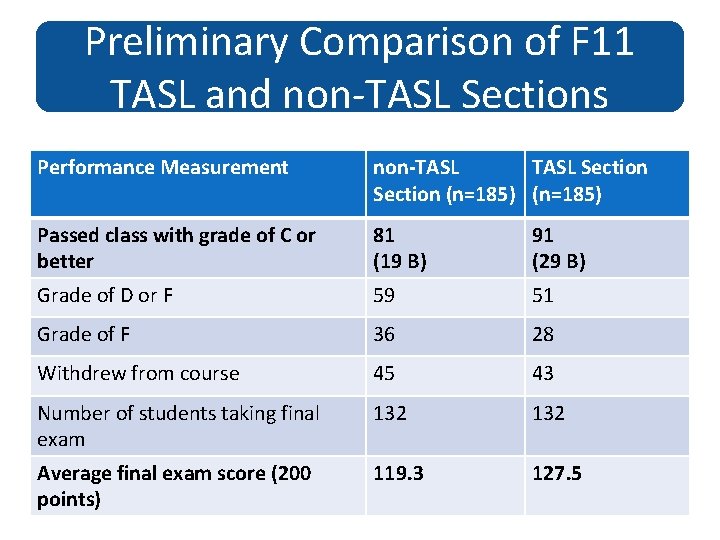 Preliminary Comparison of F11 TASL and non-TASL Sections

| Performance Measurement | non-TASL Section (n=185) | TASL Section (n=185) |
|---|---|---|
| Passed class with grade of C or better | 81 (19 B) | 91 (29 B) |
| Grade of D or F | 59 | 51 |
| Grade of F | 36 | 28 |
| Withdrew from course | 45 | 43 |
| Number of students taking final exam | 132 | 132 |
| Average final exam score (200 points) | 119.3 | 127.5 |